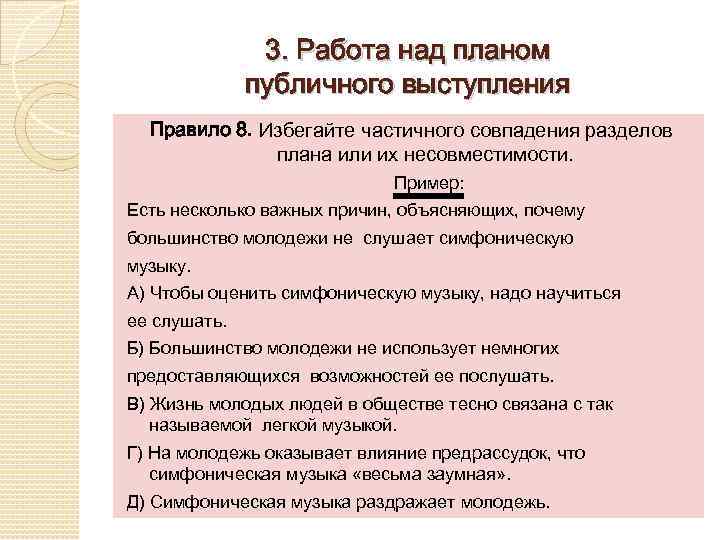 3. Работа над планом публичного выступления

Правило 8. Избегайте частичного совпадения разделов плана или их несовместимости.

Пример:

Есть несколько важных причин, объясняющих, почему большинство молодежи не слушает симфоническую музыку.

А) Чтобы оценить симфоническую музыку, надо научиться ее слушать.

Б) Большинство молодежи не использует немногих предоставляющихся возможностей ее послушать.

В) Жизнь молодых людей в обществе тесно связана с так называемой легкой музыкой.

Г) На молодежь оказывает влияние предрассудок, что симфоническая музыка «весьма заумная».

Д) Симфоническая музыка раздражает молодежь.